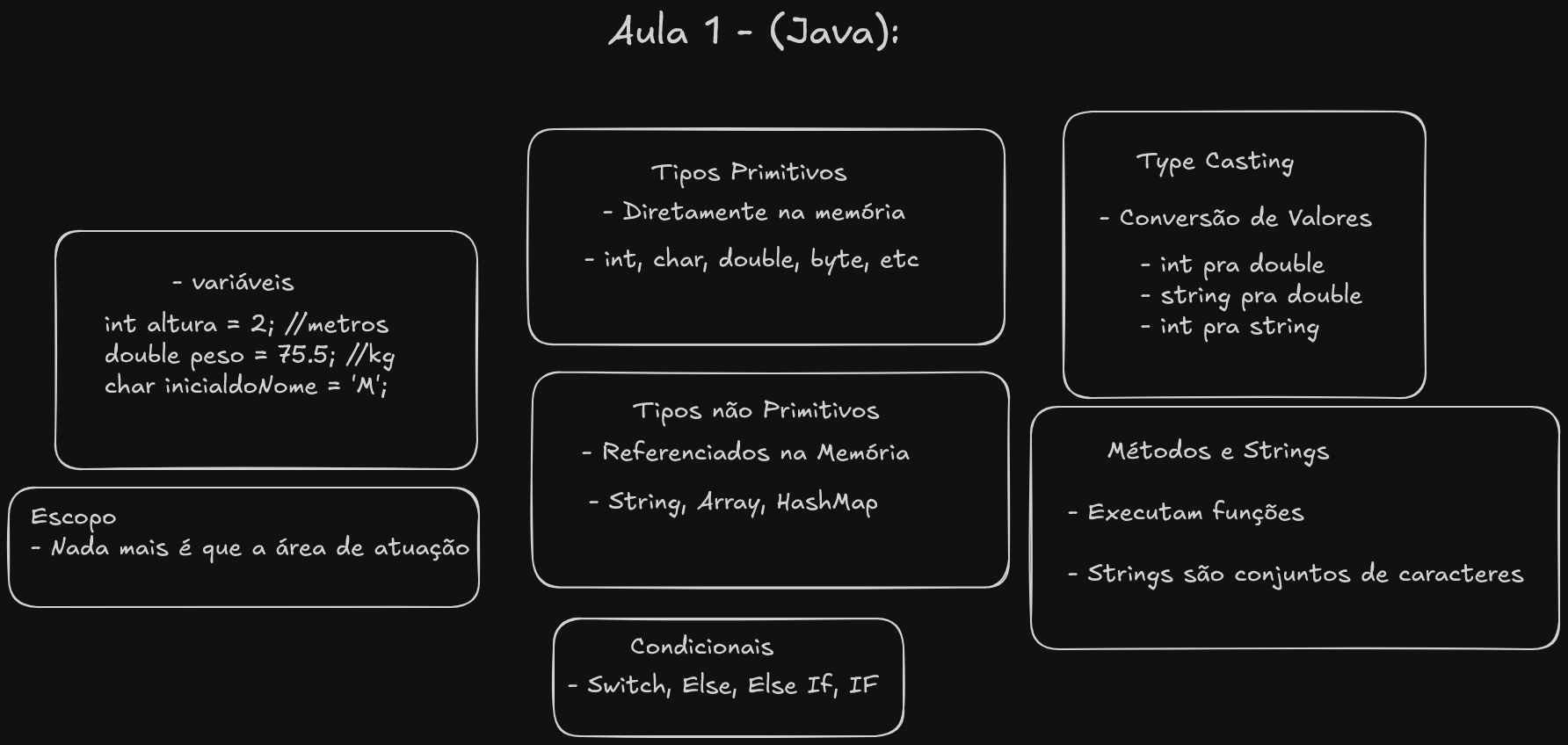 Aula 1 - (Java):

- variáveis

int altura = 2; //metros
double peso = 75.5; //kg
char inicialdoNome = 'M';

Escopo
- Nada mais é que a área de atuação

Tipos Primitivos
- Diretamente na memória

- int, char, double, byte, etc

Tipos não Primitivos
- Referenciados na Memória

- String, Array, HashMap

Condicionais
- Switch, Else, Else If, IF

Type Casting

- Conversão de Valores

- int pra double
- string pra double
- int pra string

Métodos e Strings

- Executam funções

- Strings são conjuntos de caracteres